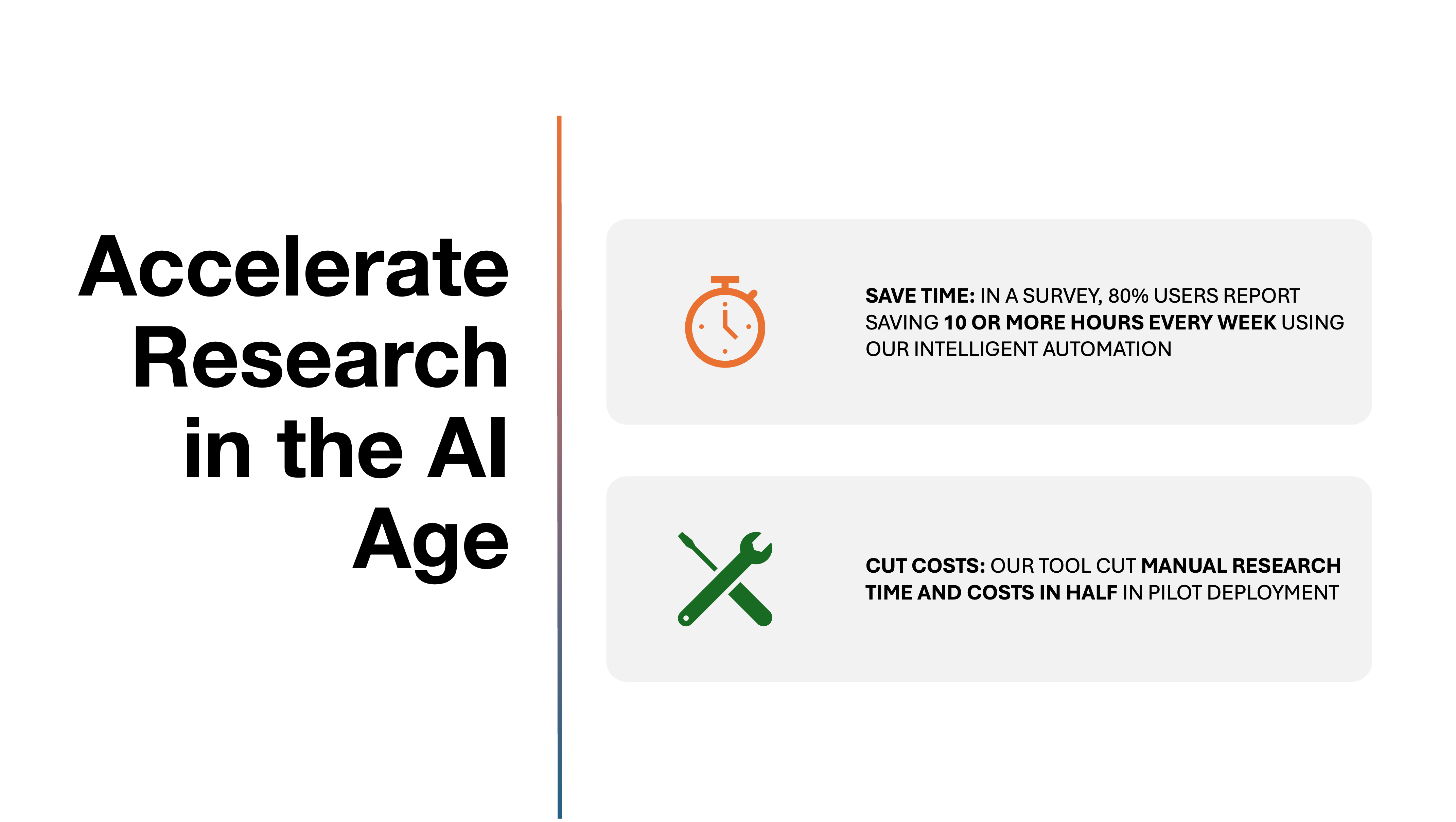 Accelerate Research in the AI Age

SAVE TIME: IN A SURVEY, 80% USERS REPORT SAVING 10 OR MORE HOURS EVERY WEEK USING OUR INTELLIGENT AUTOMATION

CUT COSTS: OUR TOOL CUT MANUAL RESEARCH TIME AND COSTS IN HALF IN PILOT DEPLOYMENT